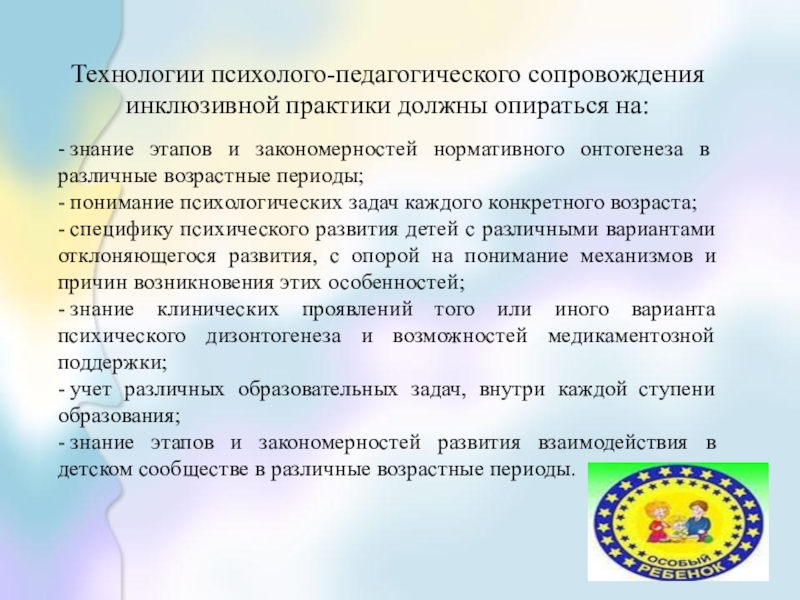 Технологии психолого-педагогического сопровождения инклюзивной практики должны опираться на:

- знание этапов и закономерностей нормативного онтогенеза в различные возрастные периоды;
- понимание психологических задач каждого конкретного возраста;
- специфику психического развития детей с различными вариантами отклоняющегося развития, с опорой на понимание механизмов и причин возникновения этих особенностей;
- знание клинических проявлений того или иного варианта психического дизонтогенеза и возможностей медикаментозной поддержки;
- учет различных образовательных задач, внутри каждой ступени образования;
- знание этапов и закономерностей развития взаимодействия в детском сообществе в различные возрастные периоды.

ОСОБЫЙ РЕБЕНОК